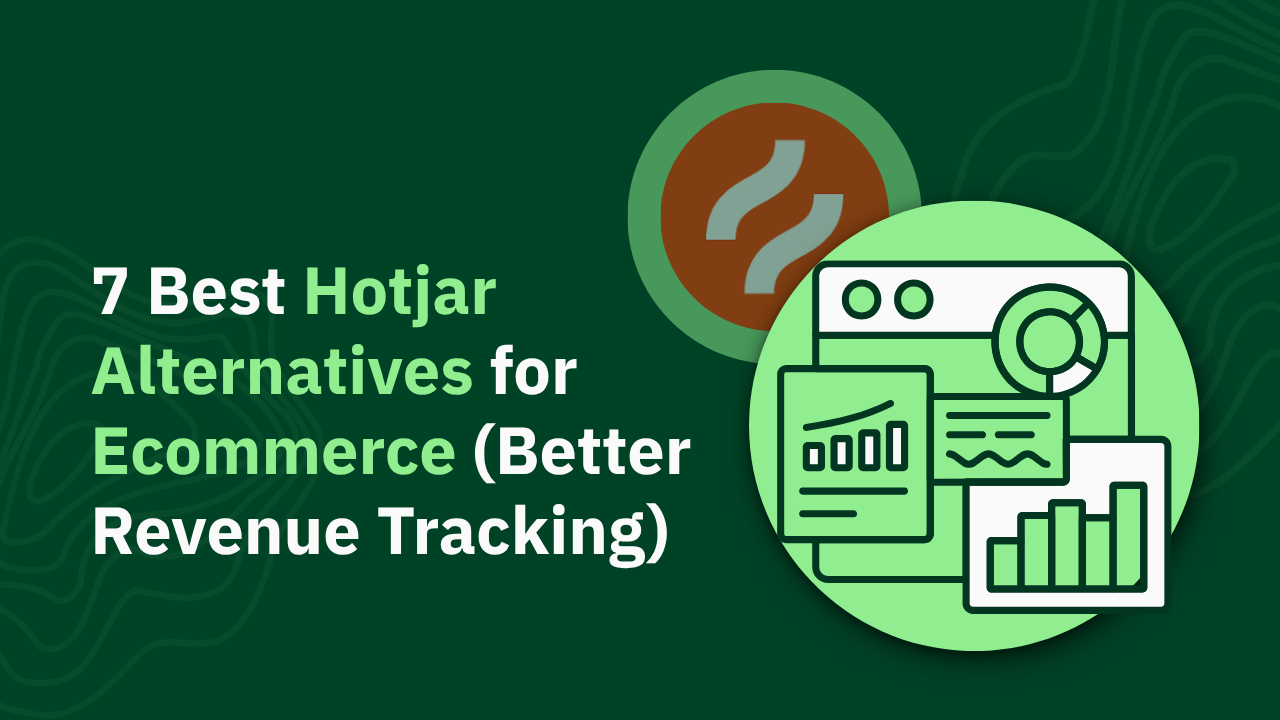 7 Best Hotjar Alternatives for Ecommerce (Better Revenue Tracking)